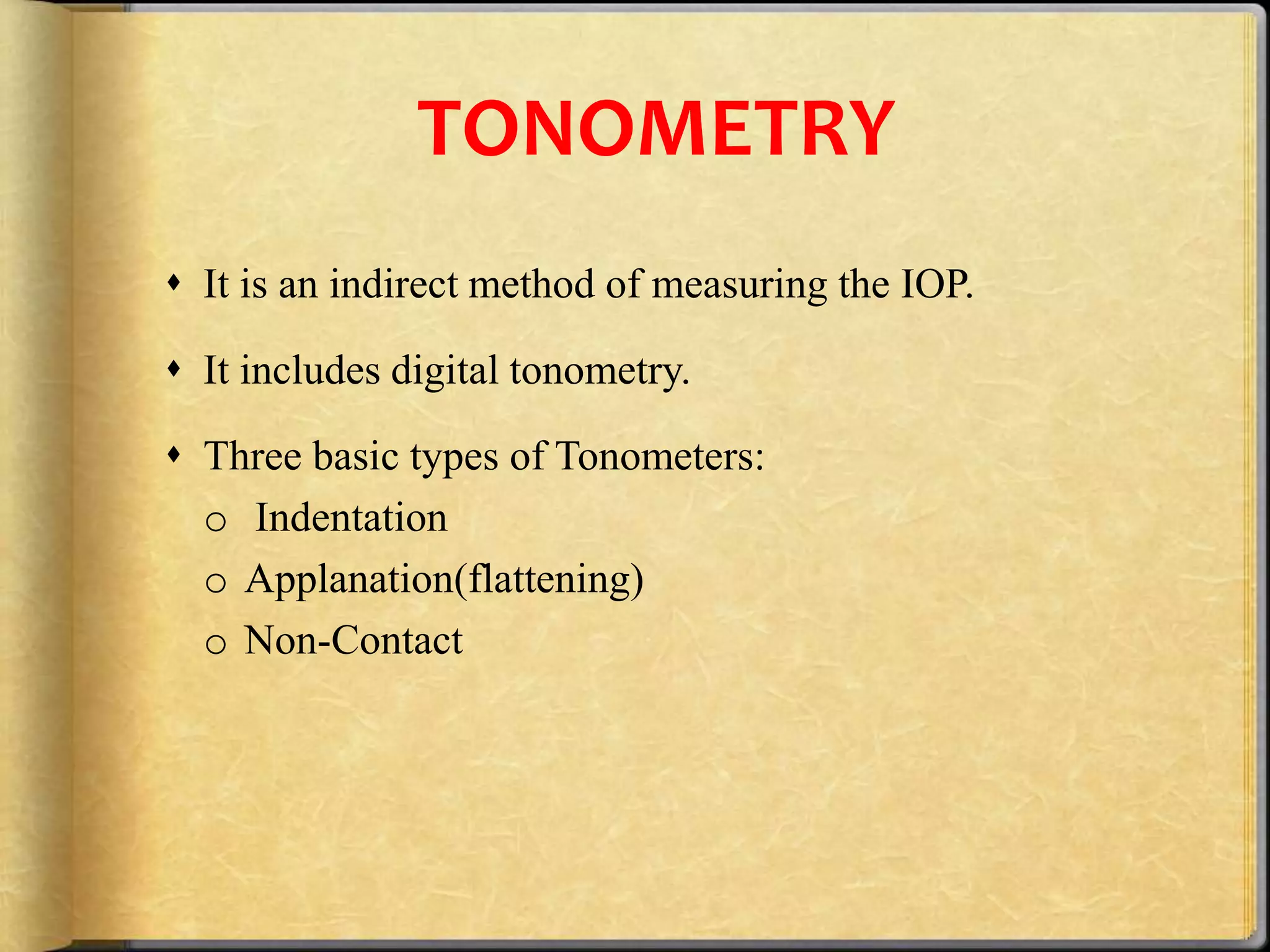 TONOMETRY

♦ It is an indirect method of measuring the IOP.

♦ It includes digital tonometry.

♦ Three basic types of Tonometers:
o Indentation
o Applanation(flattening)
o Non-Contact